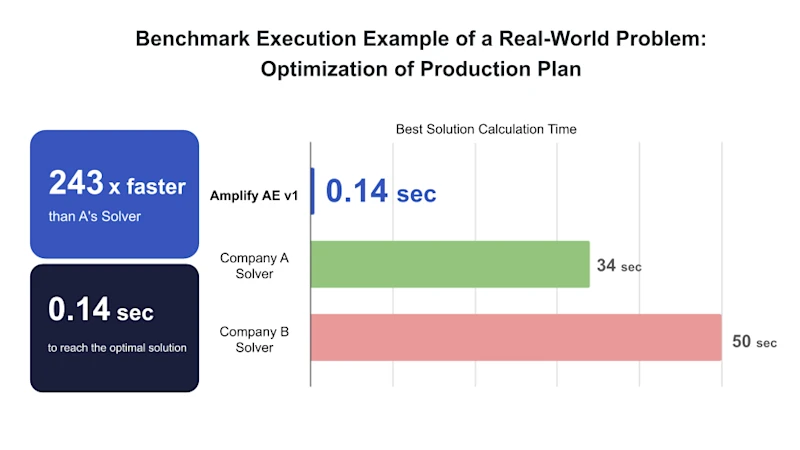 Benchmark Execution Example of a Real-World Problem: Optimization of Production Plan

243 x faster
than A's Solver

0.14 sec
to reach the optimal solution

Best Solution Calculation Time

Amplify AE v1
0.14 sec

Company A Solver
34 sec

Company B Solver
50 sec